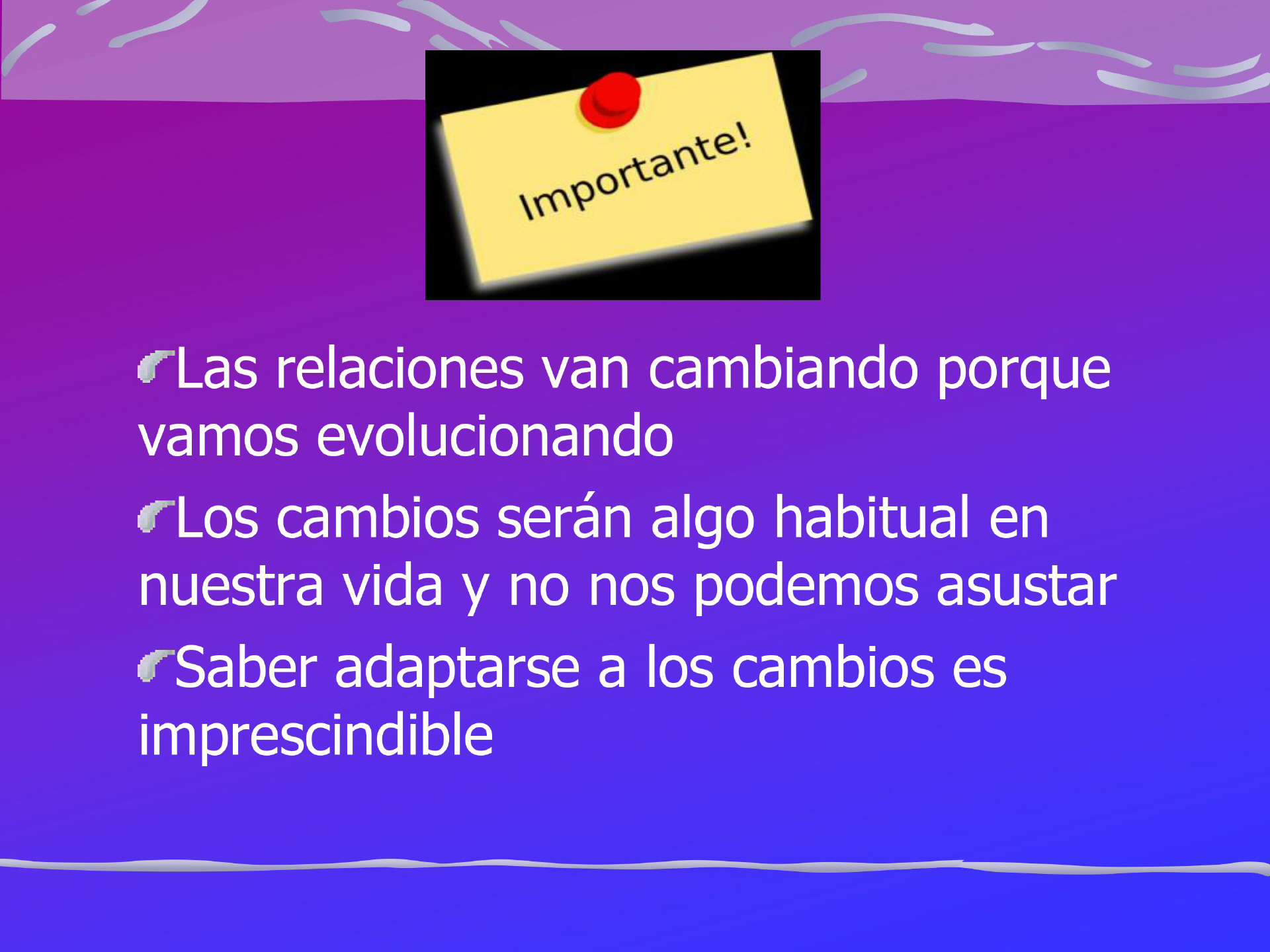 Importante!

Las relaciones van cambiando porque vamos evolucionando

Los cambios serán algo habitual en nuestra vida y no nos podemos asustar

Saber adaptarse a los cambios es imprescindible